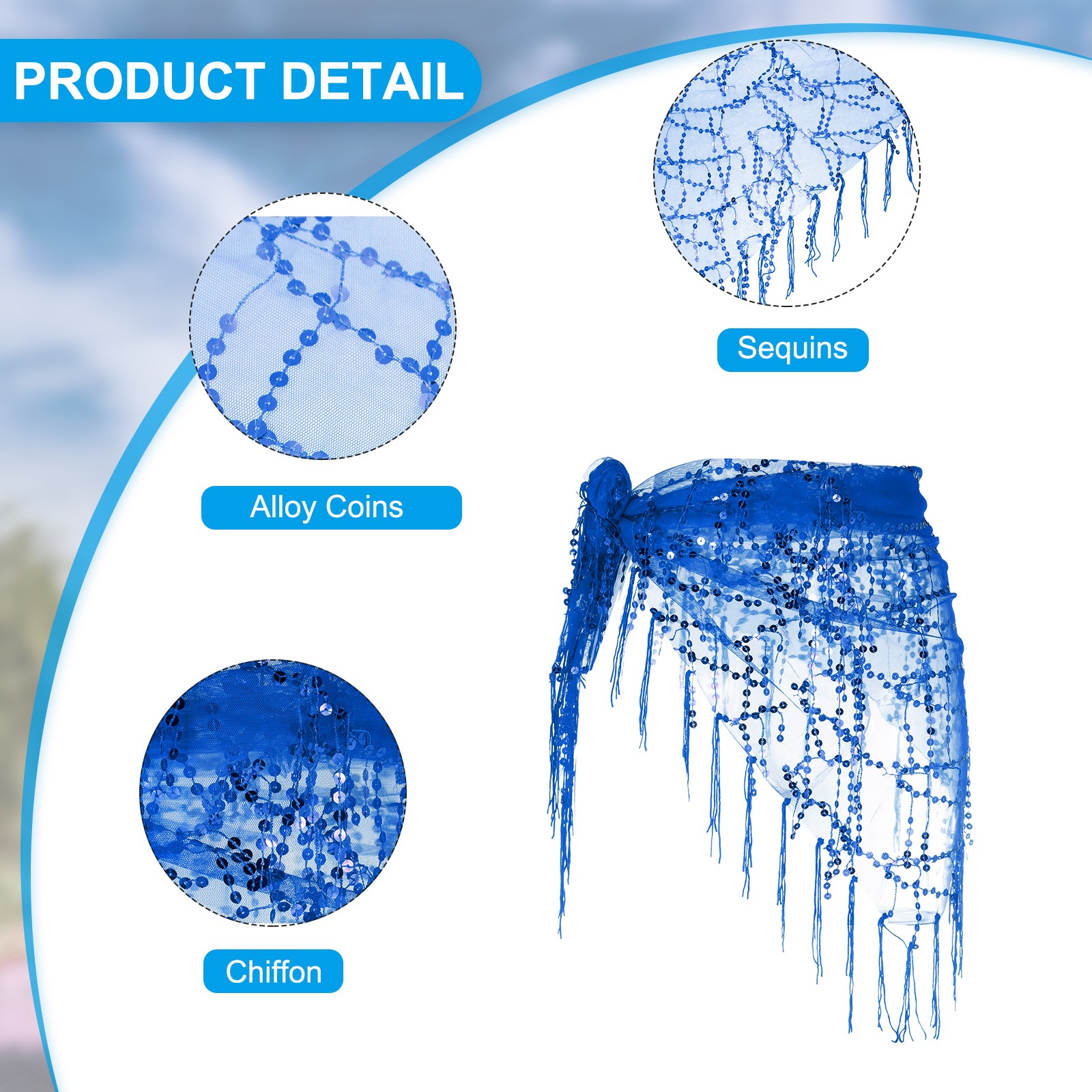 PRODUCT DETAIL

Sequins

Alloy Coins

Chiffon